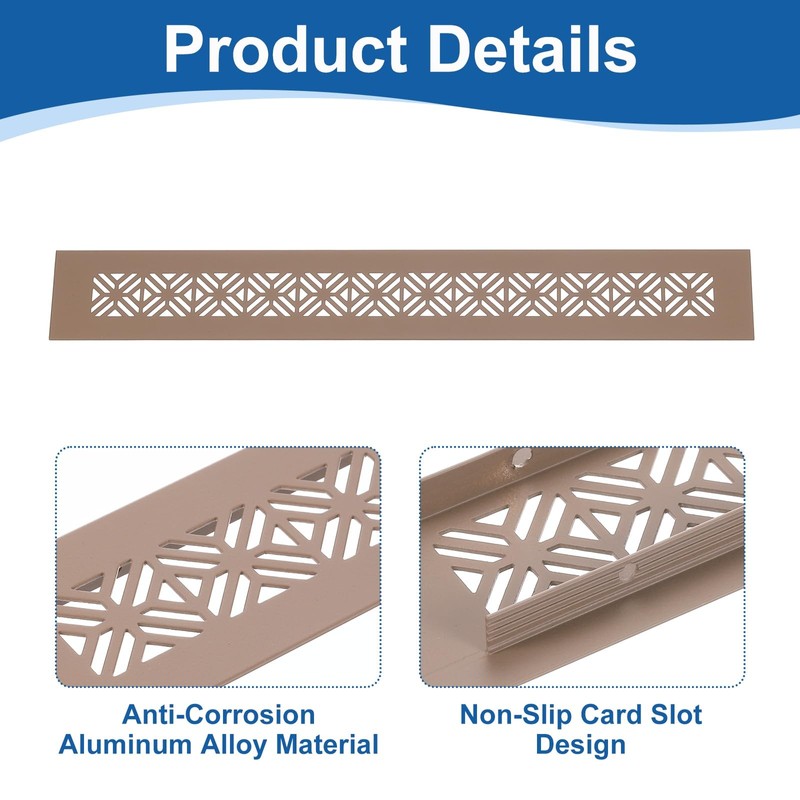 Product Details

Anti-Corrosion Aluminum Alloy Material

Non-Slip Card Slot Design